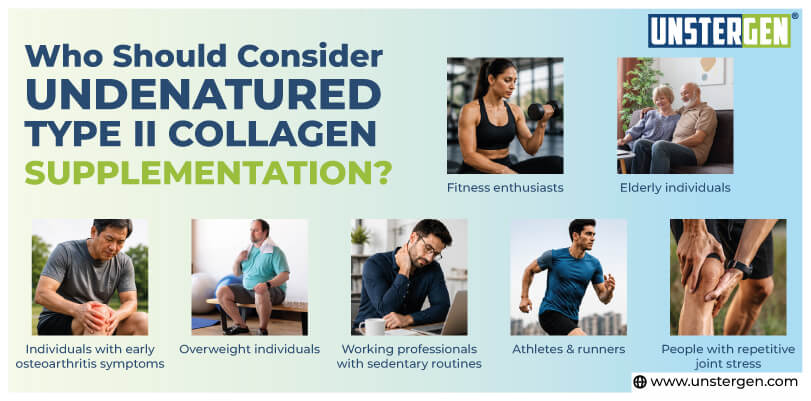 UNSTERGEN®

Who Should Consider UNDENATURED TYPE II COLLAGEN SUPPLEMENTATION?

Fitness enthusiasts

Elderly individuals

Individuals with early osteoarthritis symptoms

Overweight individuals

Working professionals with sedentary routines

Athletes & runners

People with repetitive joint stress

www.unstergen.com